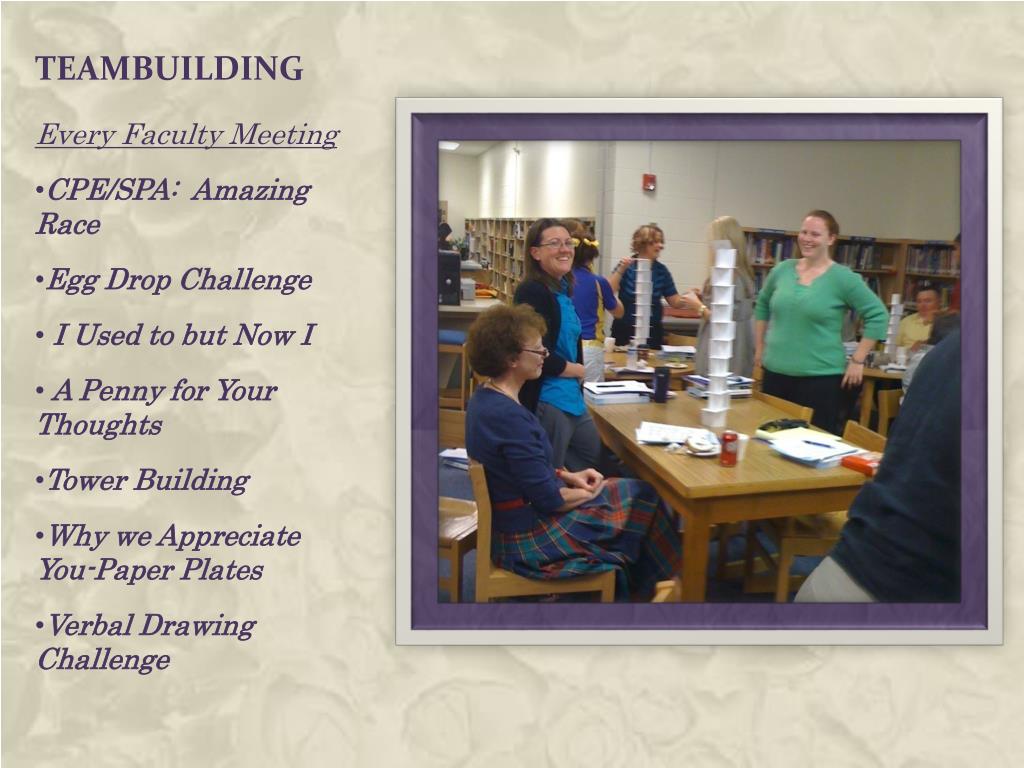 TEAMBUILDING

Every Faculty Meeting

•CPE/SPA: Amazing Race

•Egg Drop Challenge

• I Used to but Now I

• A Penny for Your Thoughts

•Tower Building

•Why we Appreciate You-Paper Plates

•Verbal Drawing Challenge